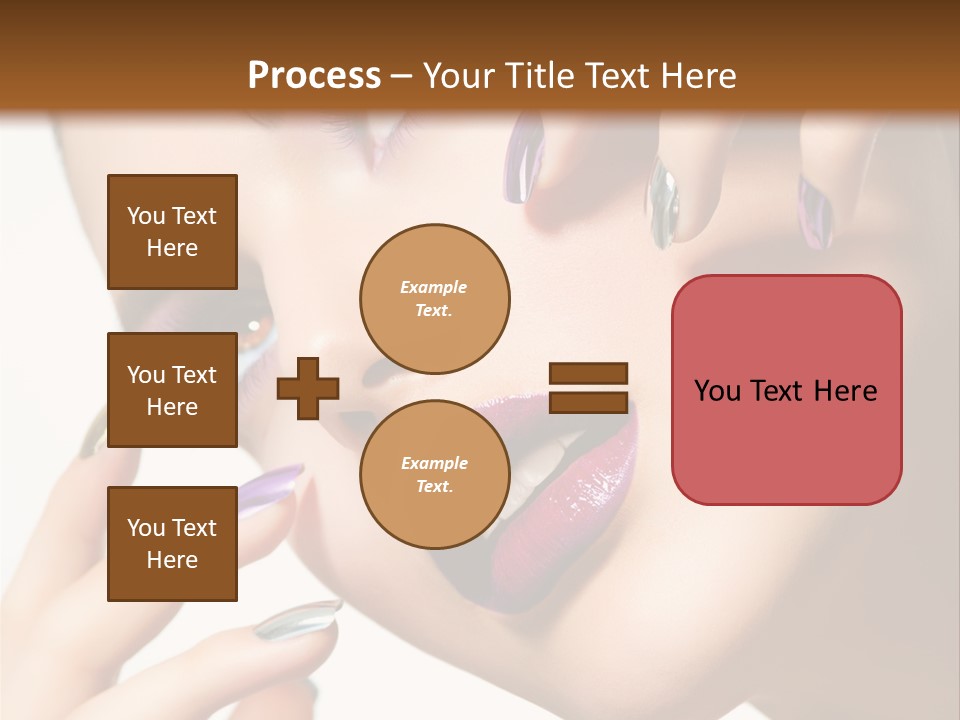 Process – Your Title Text Here

You Text Here

You Text Here

You Text Here

Example Text.

Example Text.

You Text Here